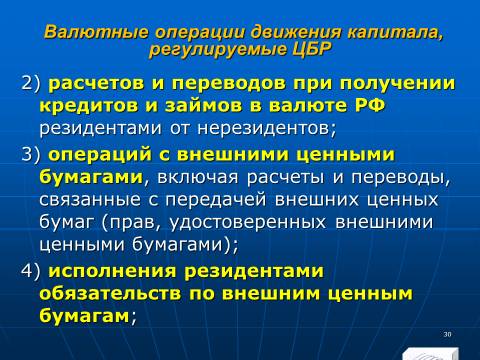 Валютные операции движения капитала, регулируемые ЦБР

2) расчетов и переводов при получении кредитов и займов в валюте РФ резидентами от нерезидентов;

3) операций с внешними ценными бумагами, включая расчеты и переводы, связанные с передачей внешних ценных бумаг (прав, удостоверенных внешними ценными бумагами);

4) исполнения резидентами обязательств по внешним ценным бумагам;

30